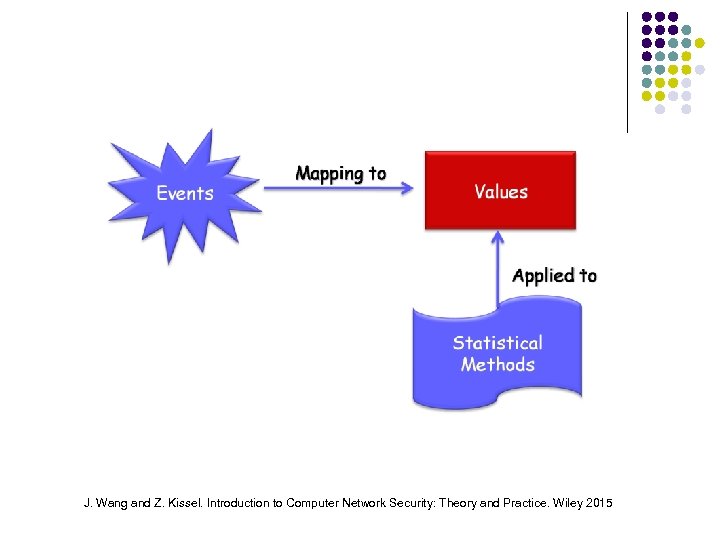 Events

Mapping to

Values

Applied to

Statistical Methods

J. Wang and Z. Kissel. Introduction to Computer Network Security: Theory and Practice. Wiley 2015